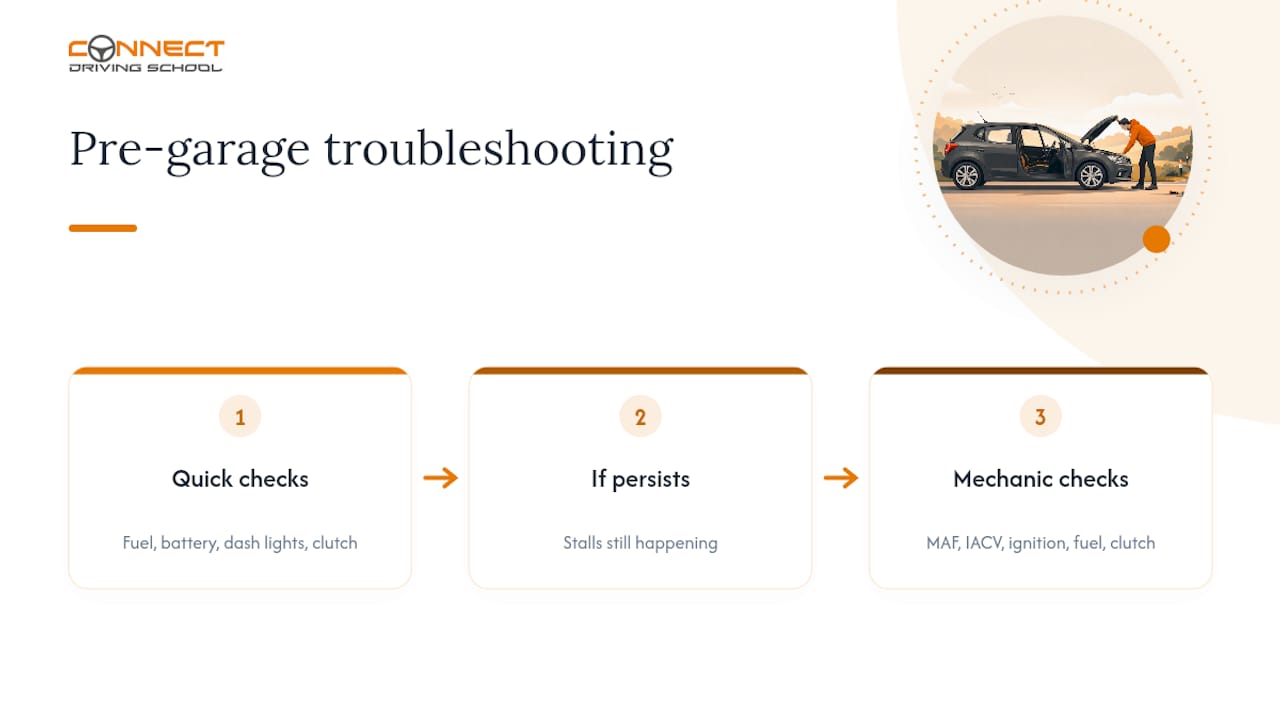 CONNECT
DRIVING SCHOOL

Pre-garage troubleshooting

1

Quick checks

Fuel, battery, dash lights, clutch

2

If persists

Stalls still happening

3

Mechanic checks

MAF, IACV, ignition, fuel, clutch